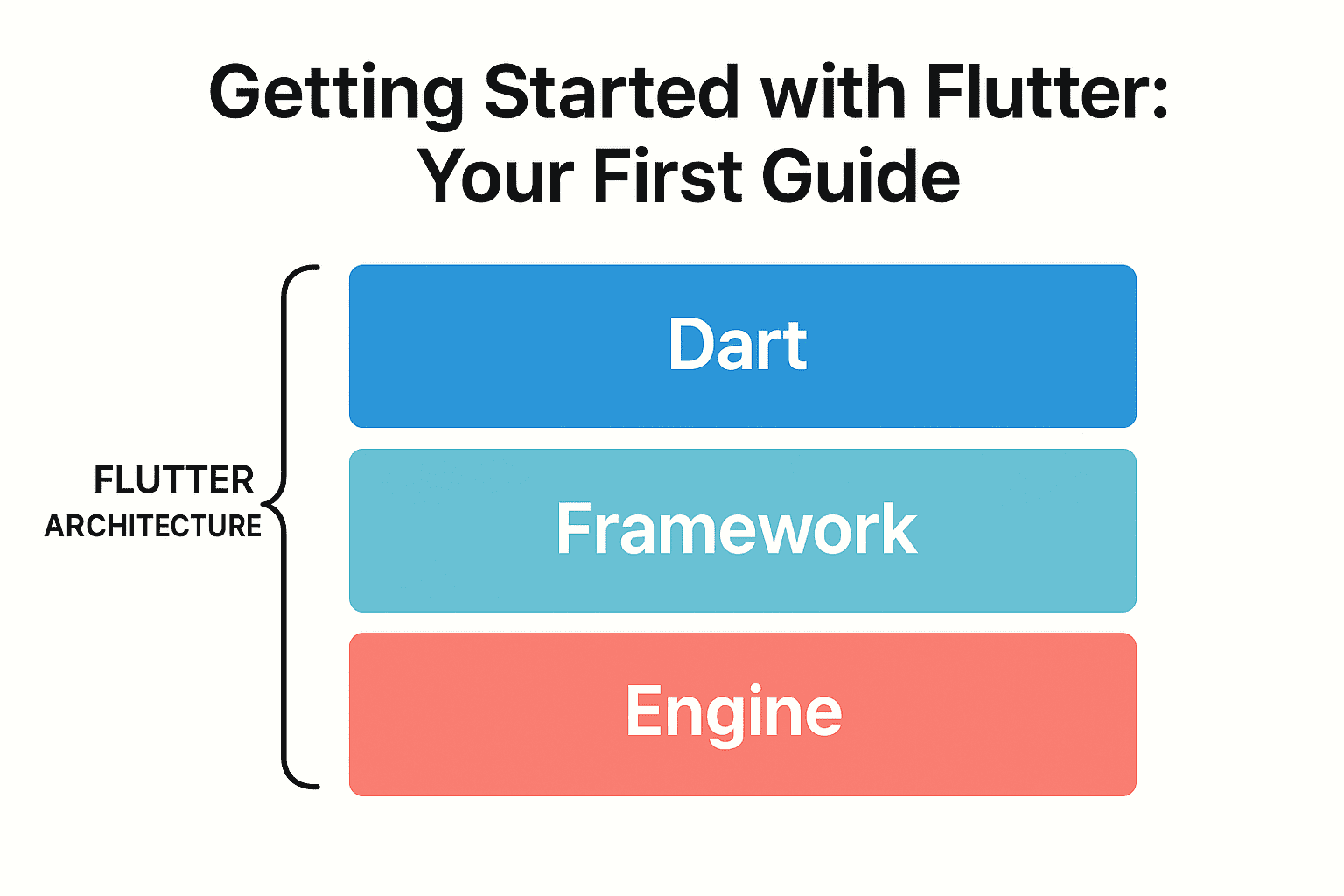 Getting Started with Flutter: Your First Guide

FLUTTER ARCHITECTURE

Dart

Framework

Engine